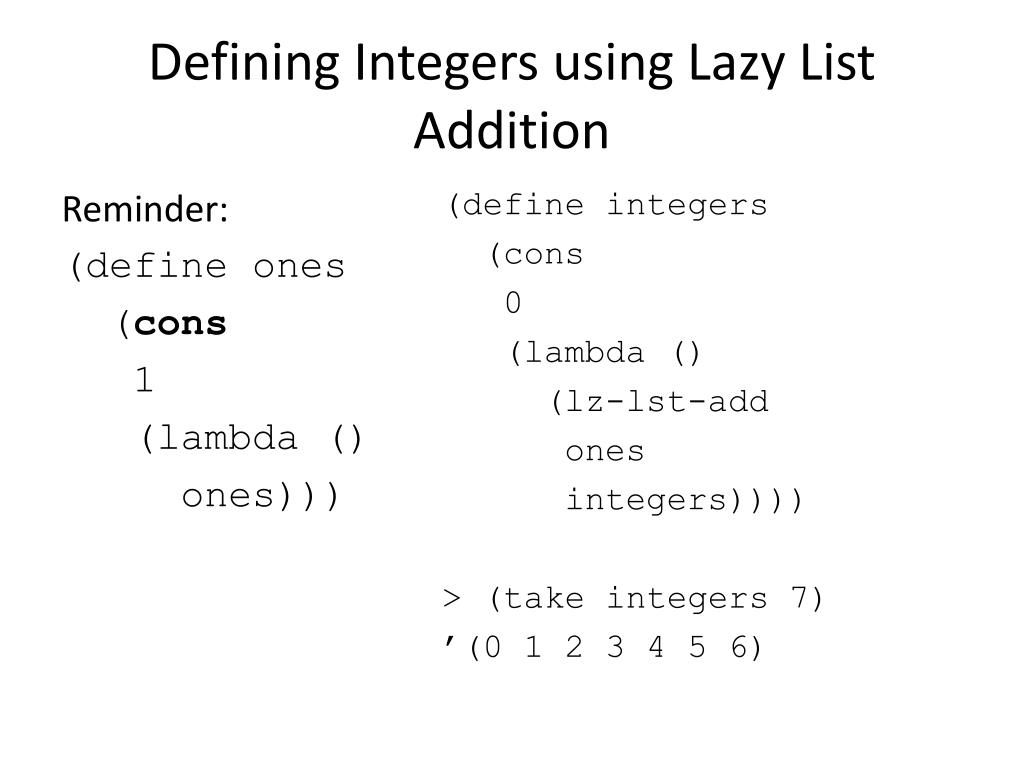 Defining Integers using Lazy List Addition

Reminder:
(define ones
(cons
1
(lambda ()
ones)))

(define integers
(cons
0
(lambda ()
(lz-lst-add
ones
integers))))

> (take integers 7)
’(0 1 2 3 4 5 6)